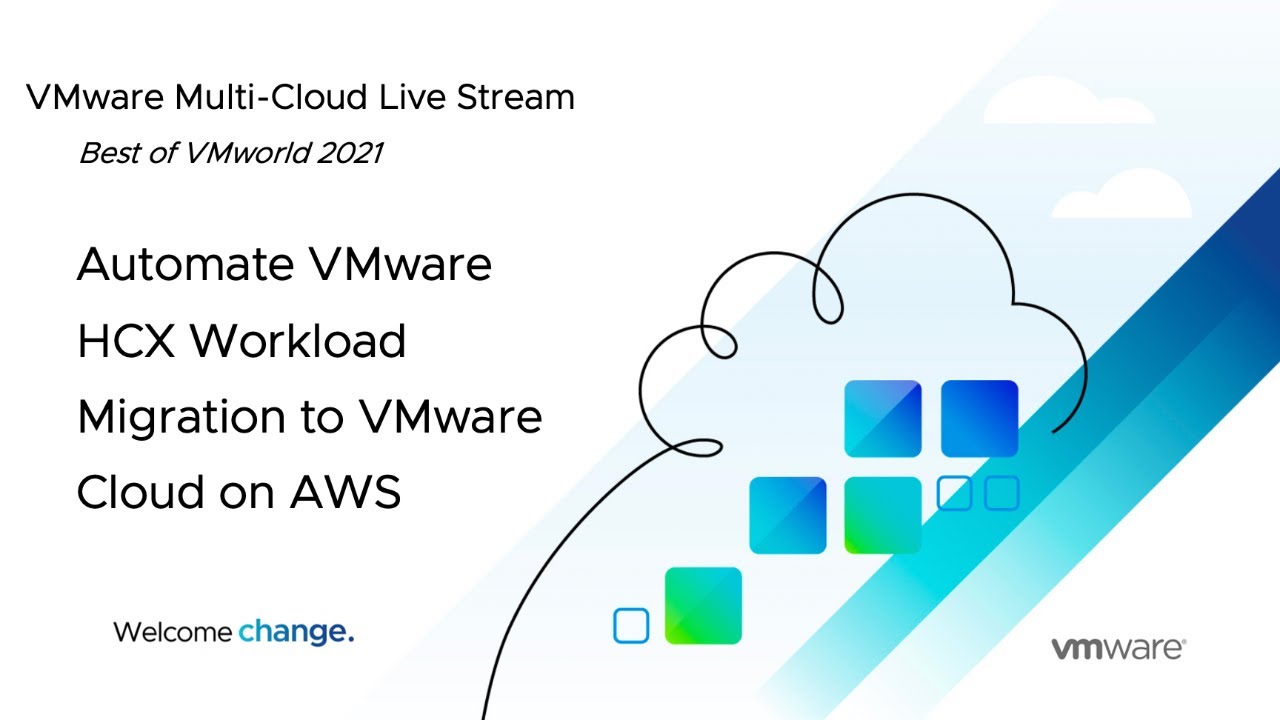 VMware Multi-Cloud Live Stream

Best of VMworld 2021

Automate VMware HCX Workload Migration to VMware Cloud on AWS

Welcome change.

vmware®